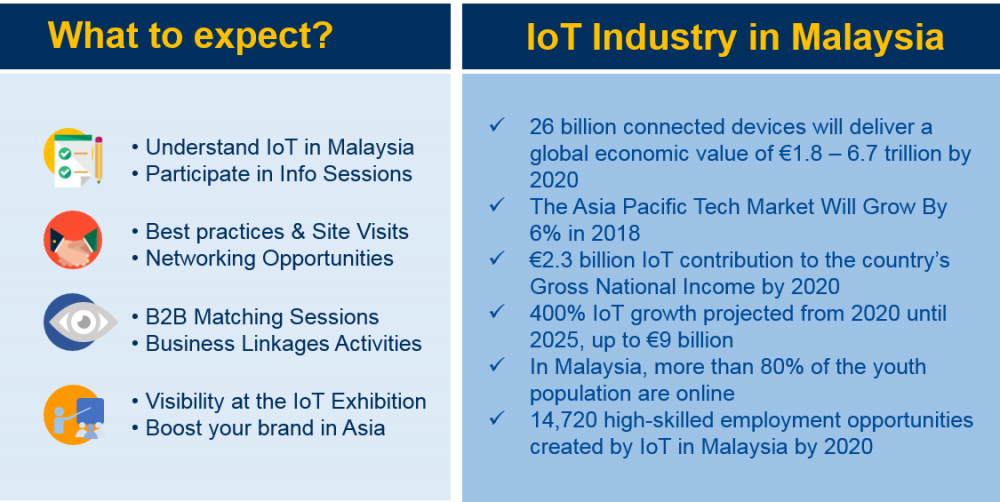 What to expect?

• Understand IoT in Malaysia
• Participate in Info Sessions

• Best practices & Site Visits
• Networking Opportunities

• B2B Matching Sessions
• Business Linkages Activities

• Visibility at the IoT Exhibition
• Boost your brand in Asia

IoT Industry in Malaysia

✓ 26 billion connected devices will deliver a global economic value of €1.8 – 6.7 trillion by 2020
✓ The Asia Pacific Tech Market Will Grow By 6% in 2018
✓ €2.3 billion IoT contribution to the country's Gross National Income by 2020
✓ 400% IoT growth projected from 2020 until 2025, up to €9 billion
✓ In Malaysia, more than 80% of the youth population are online
✓ 14,720 high-skilled employment opportunities created by IoT in Malaysia by 2020